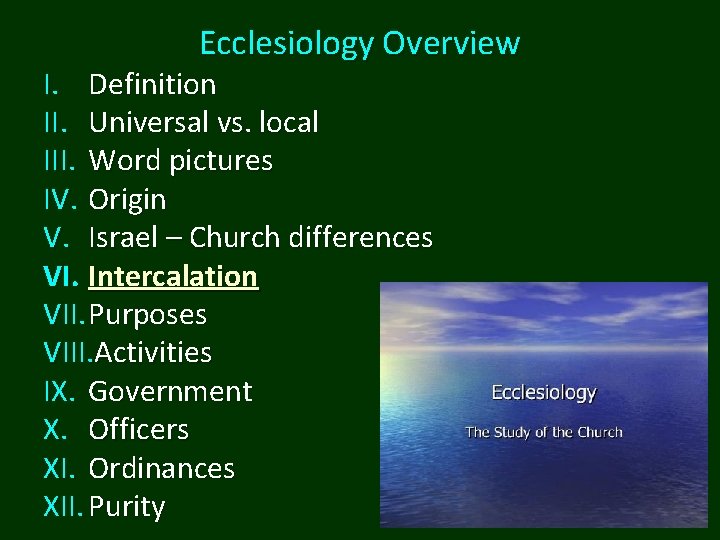 Ecclesiology Overview

I. Definition
II. Universal vs. local
III. Word pictures
IV. Origin
V. Israel – Church differences
VI. Intercalation
VII. Purposes
VIII. Activities
IX. Government
X. Officers
XI. Ordinances
XII. Purity

Ecclesiology

The Study of the Church